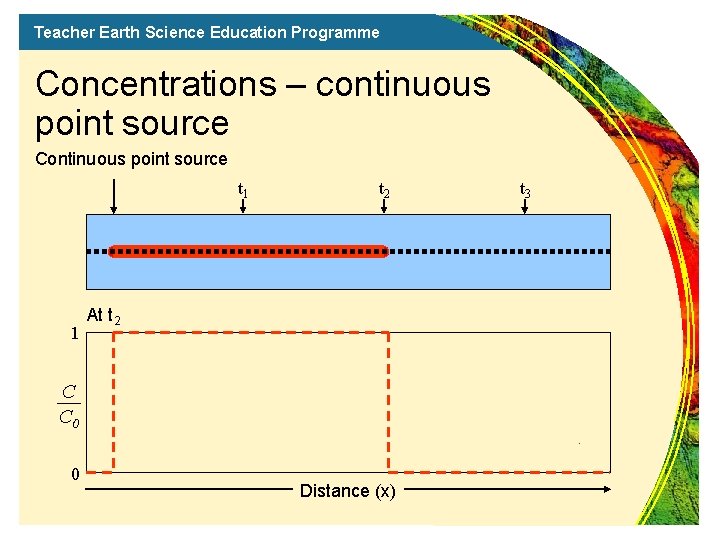 Teacher Earth Science Education Programme

Concentrations – continuous point source

Continuous point source

$t_1$ $t_2$ $t_3$

At $t_2$

1

$\frac{C}{C_0}$

0

Distance (x)